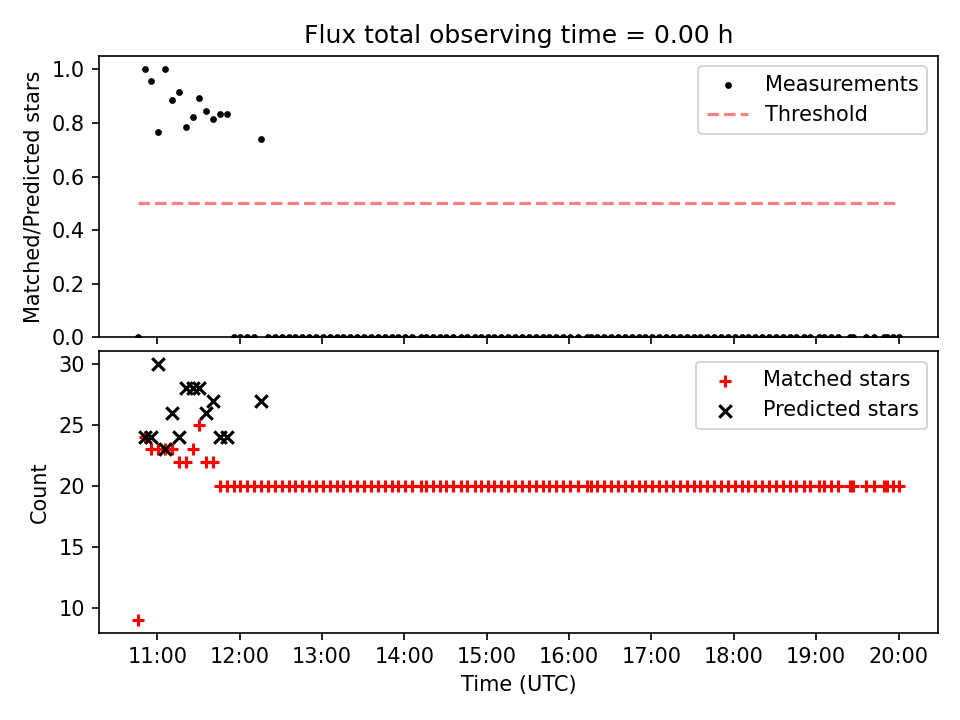 Flux total observing time = 0.00 h

Matched/Predicted stars

1.0
0.8
0.6
0.4
0.2
0.0

Measurements
Threshold

Count

30
25
20
15
10

Matched stars
Predicted stars

11:00
12:00
13:00
14:00
15:00
16:00
17:00
18:00
19:00
20:00

Time (UTC)